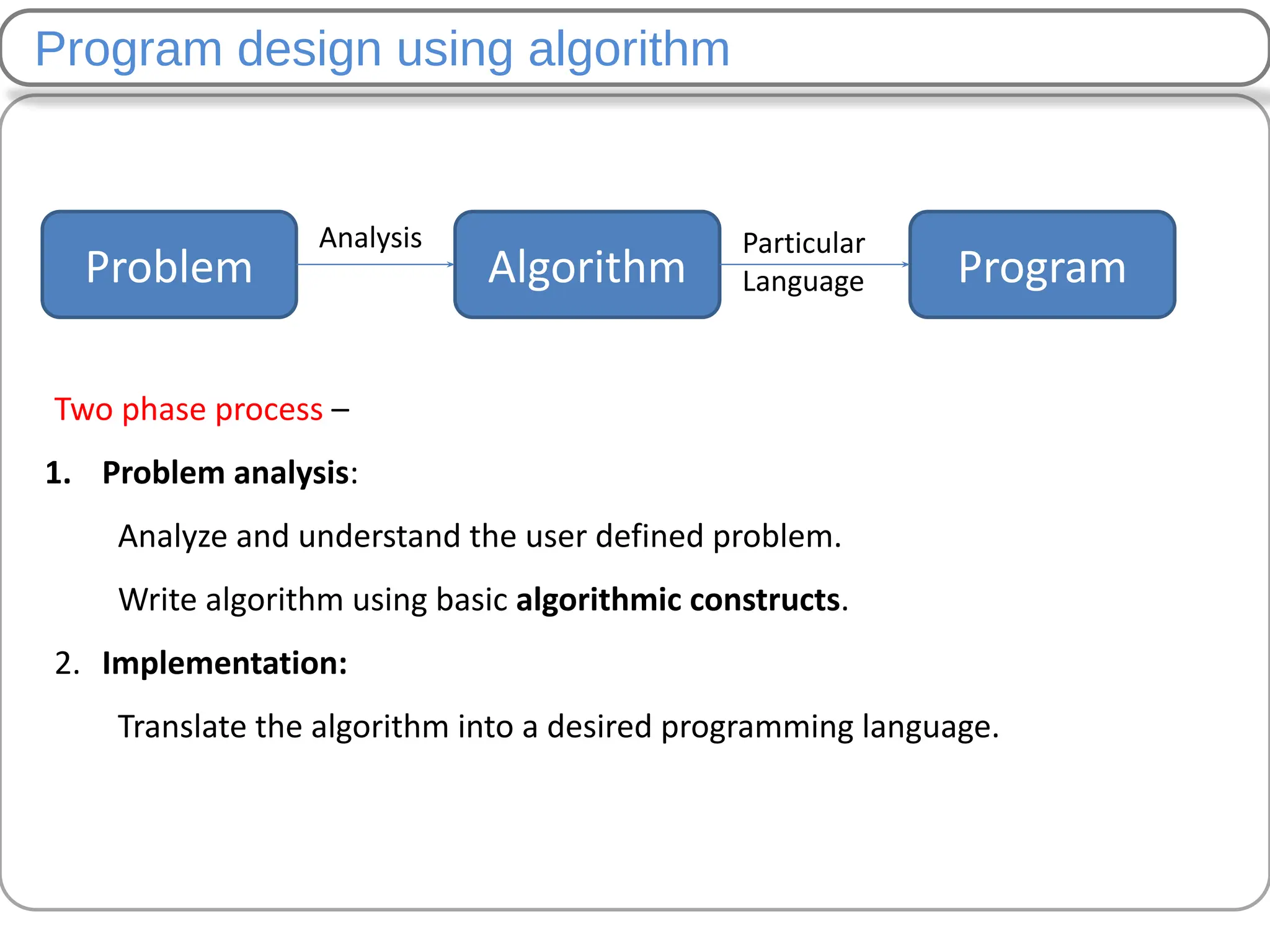 Program design using algorithm

Problem

Analysis

Algorithm

Particular Language

Program

Two phase process –

1. Problem analysis:

Analyze and understand the user defined problem.

Write algorithm using basic algorithmic constructs.

2. Implementation:

Translate the algorithm into a desired programming language.